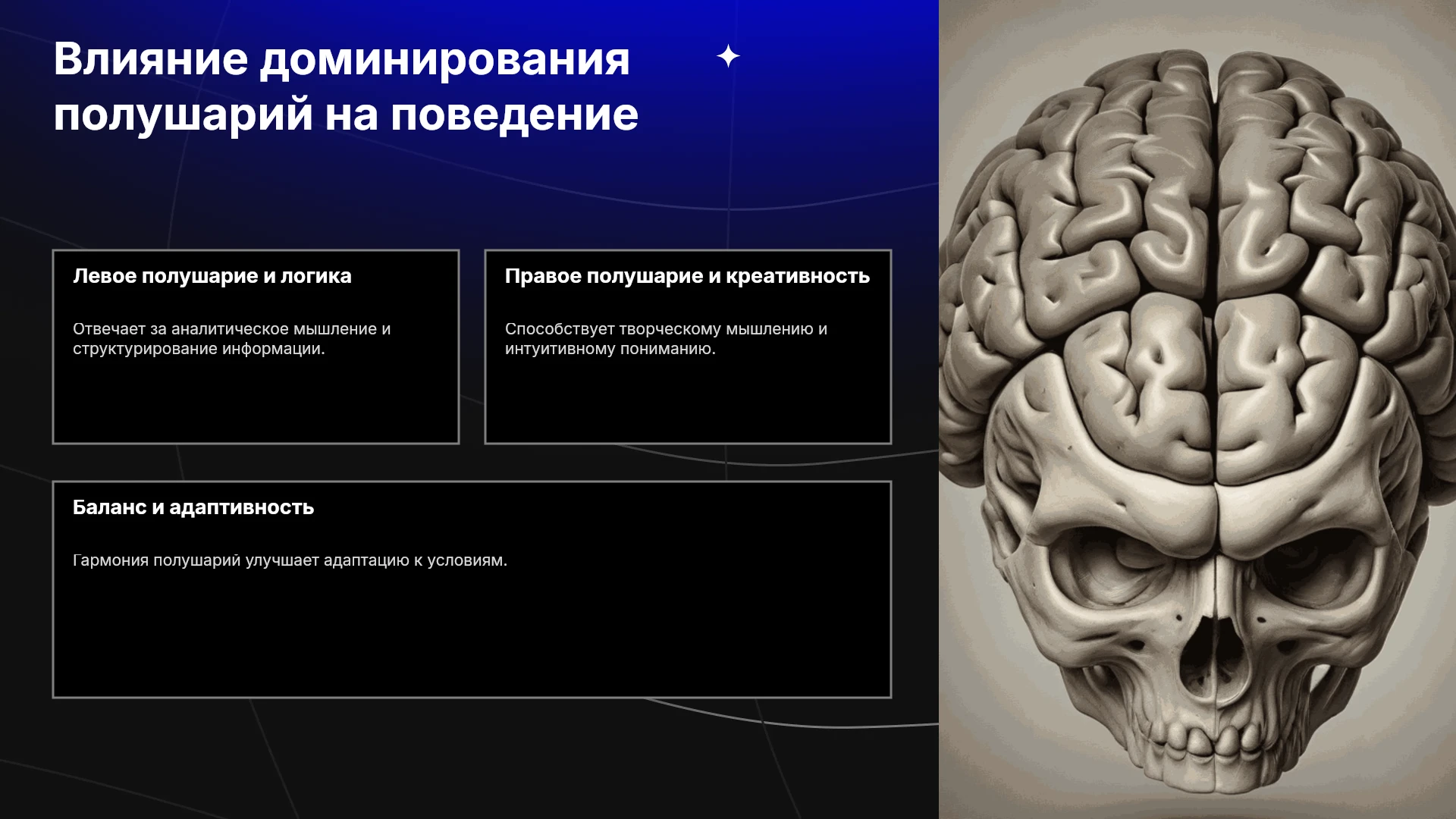 Влияние доминирования полушарий на поведение

Левое полушарие и логика

Отвечает за аналитическое мышление и структурирование информации.

Правое полушарие и креативность

Способствует творческому мышлению и интуитивному пониманию.

Баланс и адаптивность

Гармония полушарий улучшает адаптацию к условиям.